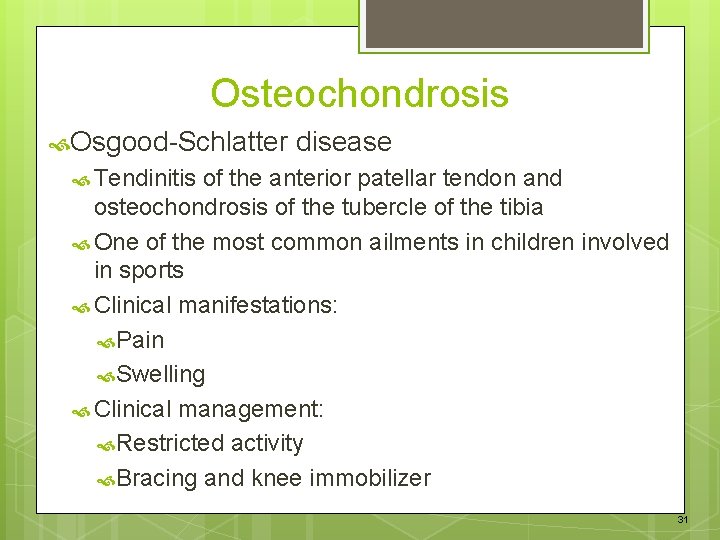 Osteochondrosis

Osgood-Schlatter disease

Tendinitis of the anterior patellar tendon and osteochondrosis of the tubercle of the tibia

One of the most common ailments in children involved in sports

Clinical manifestations:

Pain

Swelling

Clinical management:

Restricted activity

Bracing and knee immobilizer

31